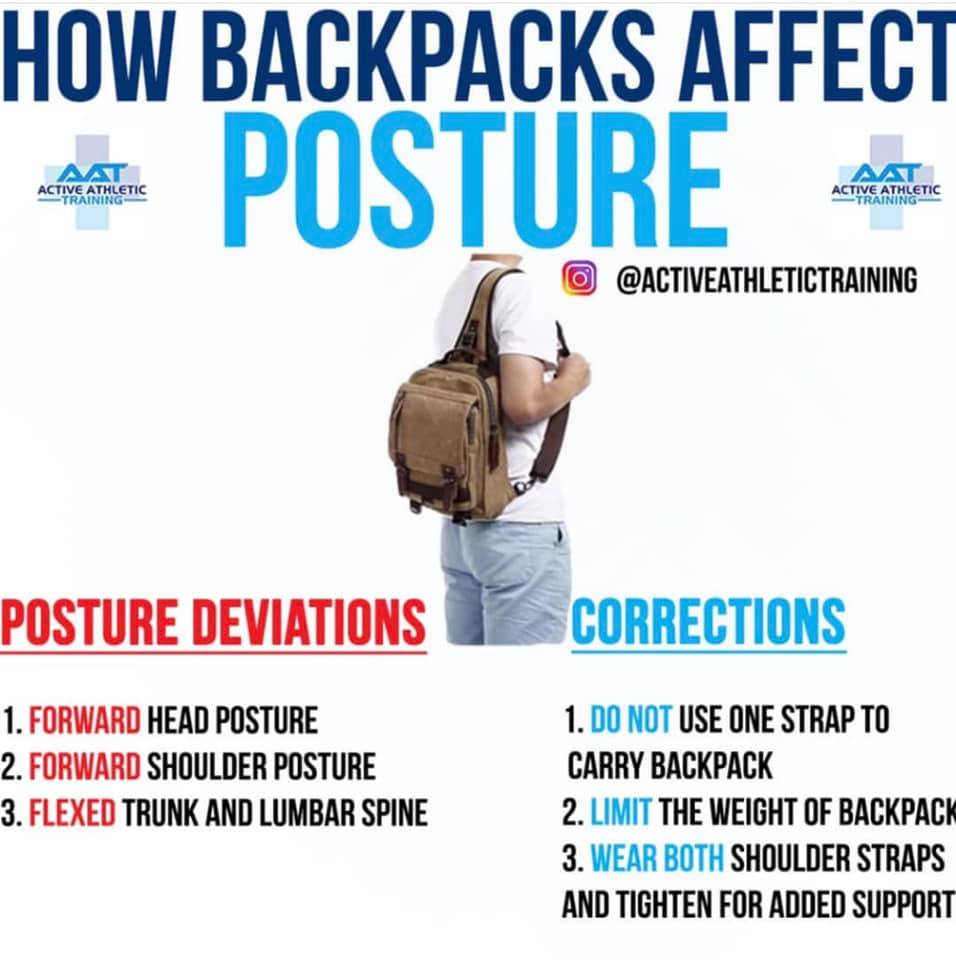 HOW BACKPACKS AFFECT
POSTURE

AAT
ACTIVE ATHLETIC
TRAINING

AAT
ACTIVE ATHLETIC
TRAINING

@ACTIVEATHLETICTRAINING

POSTURE DEVIATIONS

1. FORWARD HEAD POSTURE
2. FORWARD SHOULDER POSTURE
3. FLEXED TRUNK AND LUMBAR SPINE

CORRECTIONS

1. DO NOT USE ONE STRAP TO CARRY BACKPACK
2. LIMIT THE WEIGHT OF BACKPACK
3. WEAR BOTH SHOULDER STRAPS AND TIGHTEN FOR ADDED SUPPORT